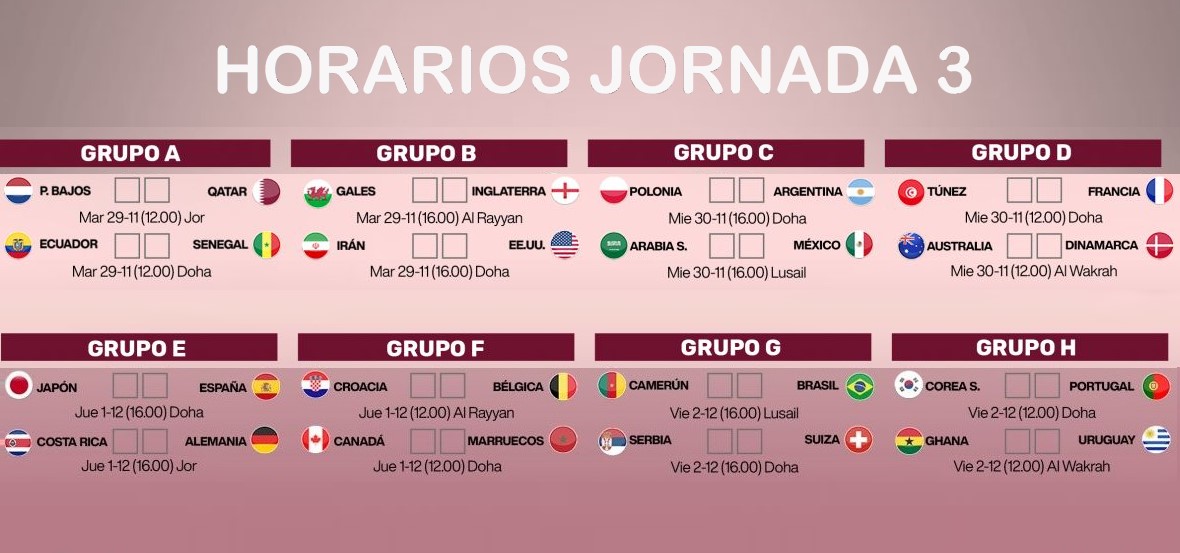 HORARIOS JORNADA 3

GRUPO A

P. BAJOS QATAR
Mar 29-11 (12.00) Jor

ECUADOR SENEGAL
Mar 29-11 (12.00) Doha

GRUPO B

GALES INGLATERRA
Mar 29-11 (16.00) Al Rayyan

IRÁN EE.UU.
Mar 29-11 (16.00) Doha

GRUPO C

POLONIA ARGENTINA
Mie 30-11 (16.00) Doha

ARABIA S. MÉXICO
Mie 30-11 (16.00) Lusail

GRUPO D

TÚNEZ FRANCIA
Mie 30-11 (12.00) Doha

AUSTRALIA DINAMARCA
Mie 30-11 (12.00) Al Wakrah

GRUPO E

JAPÓN ESPAÑA
Jue 1-12 (16.00) Doha

COSTA RICA ALEMANIA
Jue 1-12 (16.00) Jor

GRUPO F

CROACIA BÉLGICA
Jue 1-12 (12.00) Al Rayyan

CANADÁ MARRUECOS
Jue 1-12 (12.00) Doha

GRUPO G

CAMERÚN BRASIL
Vie 2-12 (16.00) Lusail

SERBIA SUIZA
Vie 2-12 (16.00) Doha

GRUPO H

COREA S. PORTUGAL
Vie 2-12 (12.00) Doha

GHANA URUGUAY
Vie 2-12 (12.00) Al Wakrah